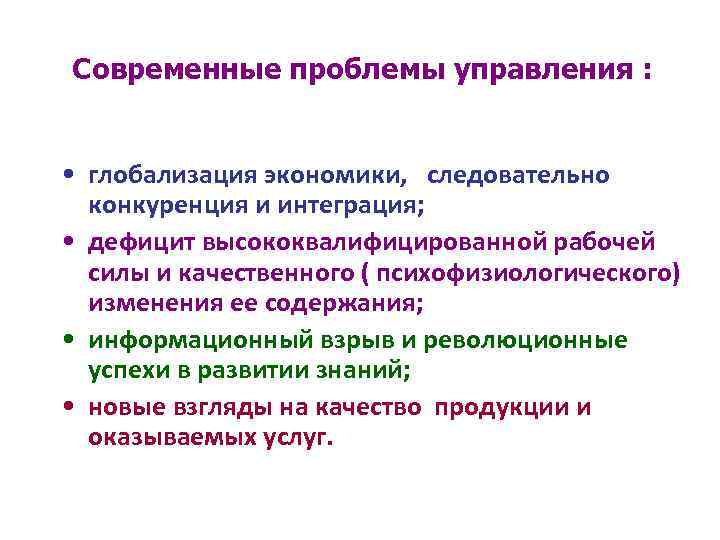 Современные проблемы управления :

• глобализация экономики, следовательно конкуренция и интеграция;
• дефицит высококвалифицированной рабочей силы и качественного ( психофизиологического) изменения ее содержания;
• информационный взрыв и революционные успехи в развитии знаний;
• новые взгляды на качество продукции и оказываемых услуг.